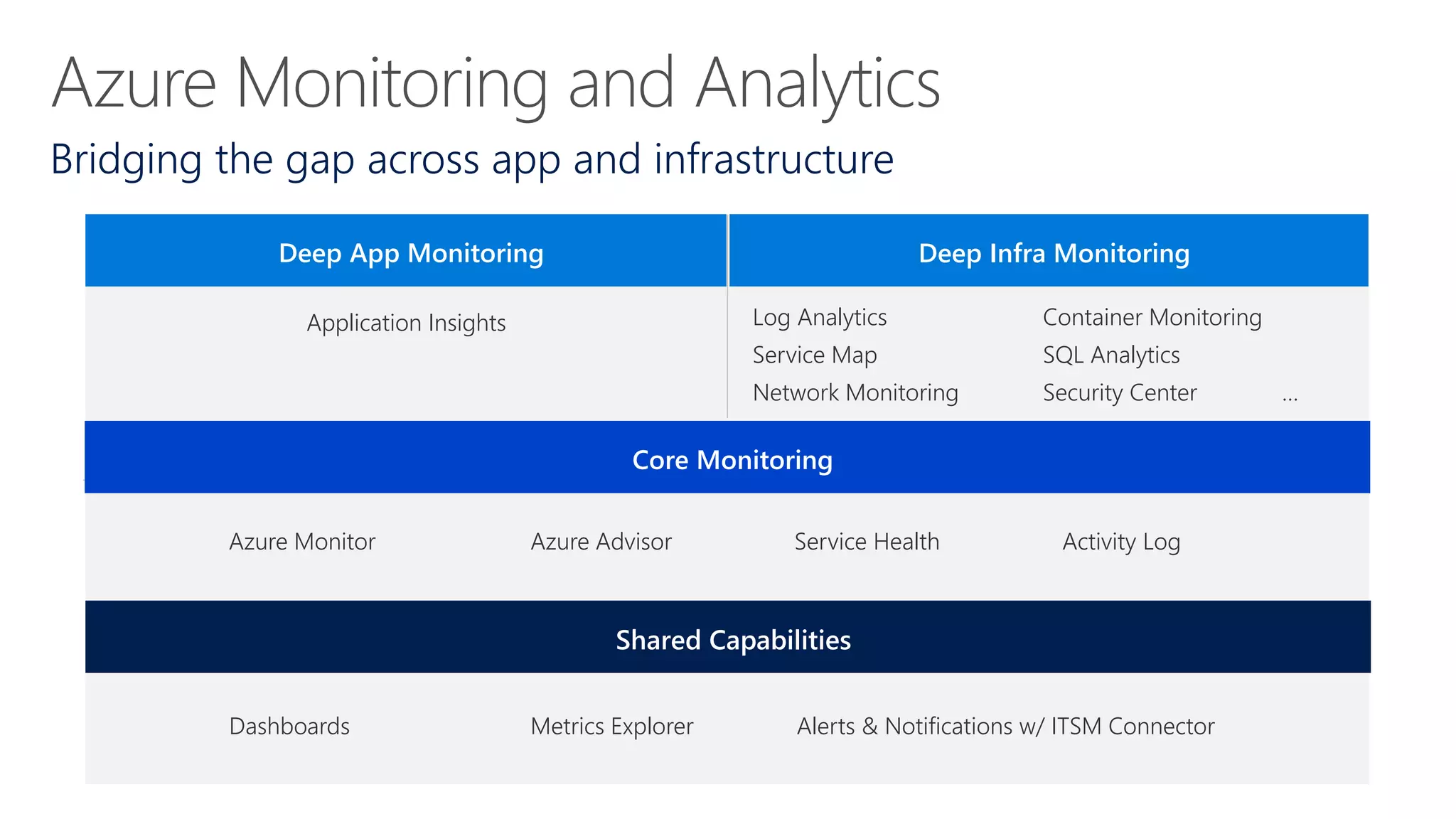 Azure Monitoring and Analytics
Bridging the gap across app and infrastructure

Deep App Monitoring

Application Insights

Deep Infra Monitoring

Log Analytics
Service Map
Network Monitoring

Container Monitoring
SQL Analytics
Security Center
...

Core Monitoring

Azure Monitor    Azure Advisor    Service Health    Activity Log

Shared Capabilities

Dashboards    Metrics Explorer    Alerts & Notifications w/ ITSM Connector